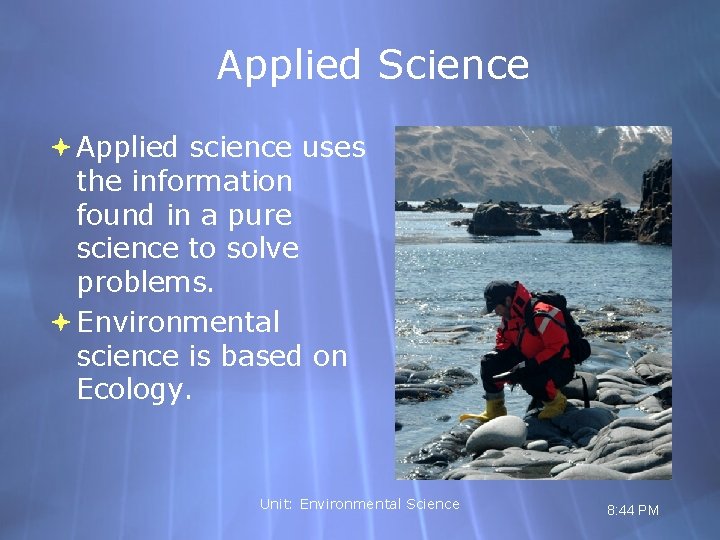 Applied Science

Applied science uses the information found in a pure science to solve problems.

Environmental science is based on Ecology.

Unit: Environmental Science

8:44 PM